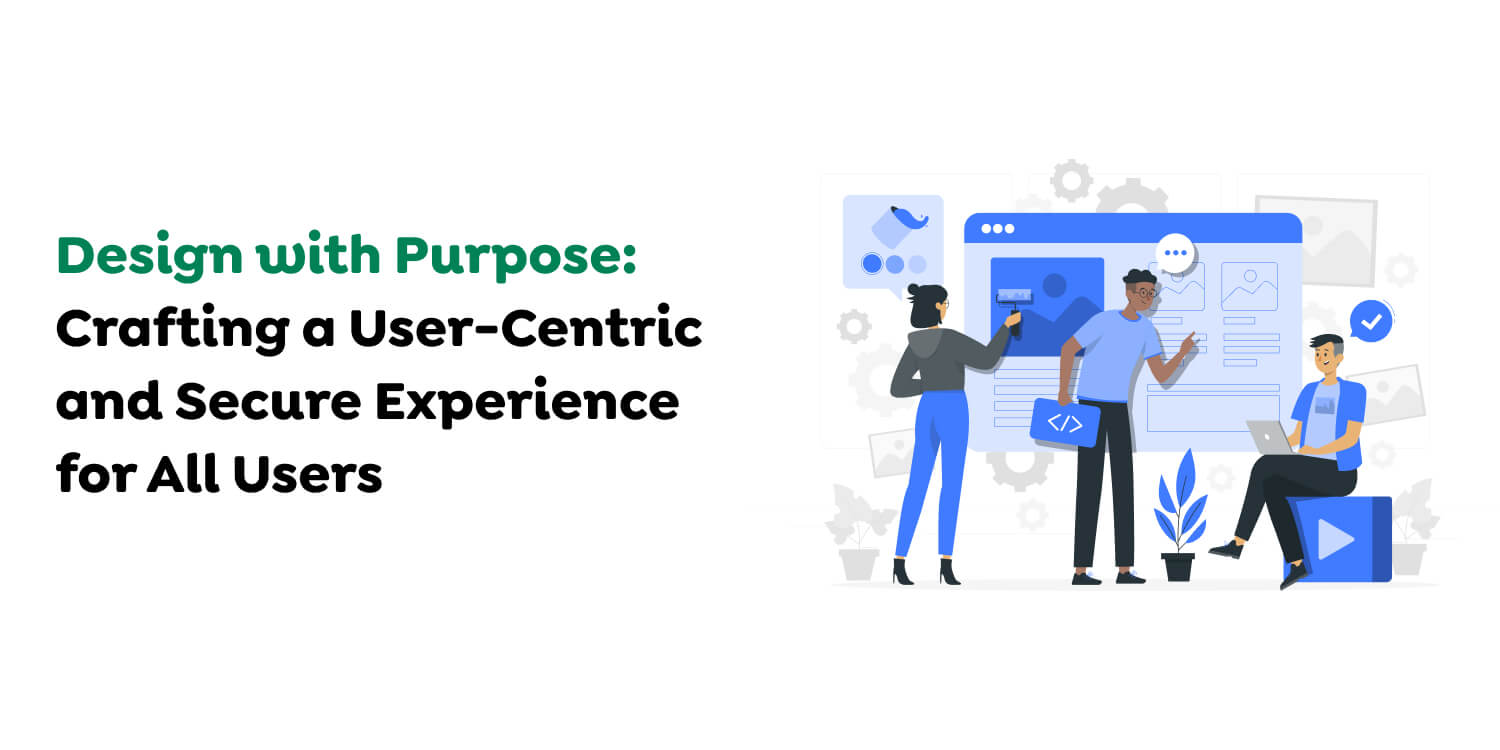 Design with Purpose: Crafting a User-Centric and Secure Experience for All Users

</>